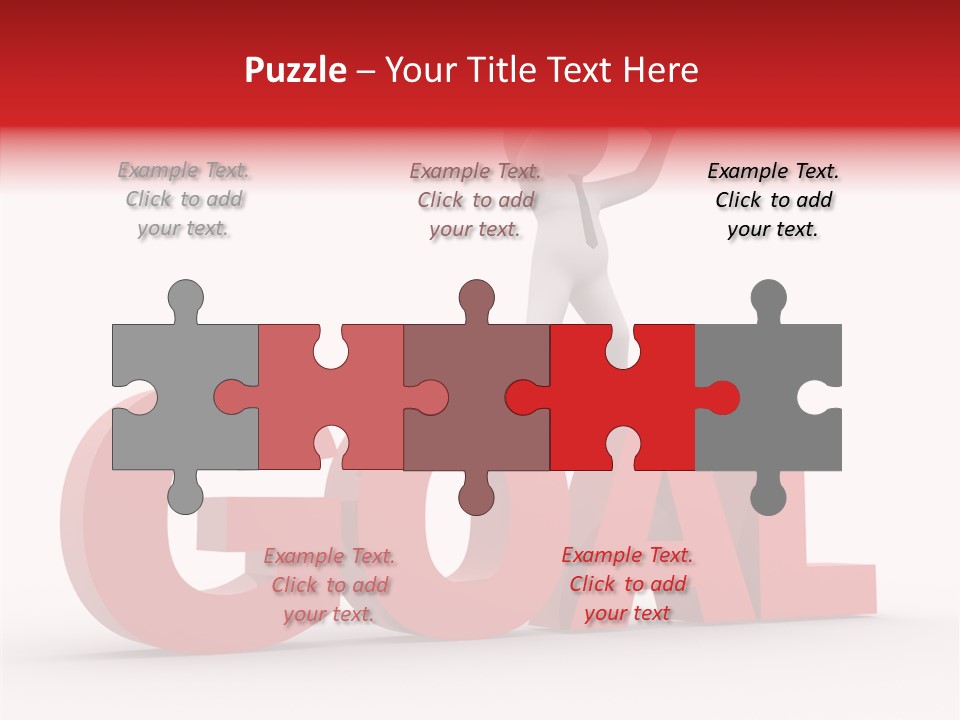 Puzzle – Your Title Text Here

Example Text. Click to add your text.

Example Text. Click to add your text.

Example Text. Click to add your text.

GOAL

Example Text. Click to add your text.

Example Text. Click to add your text